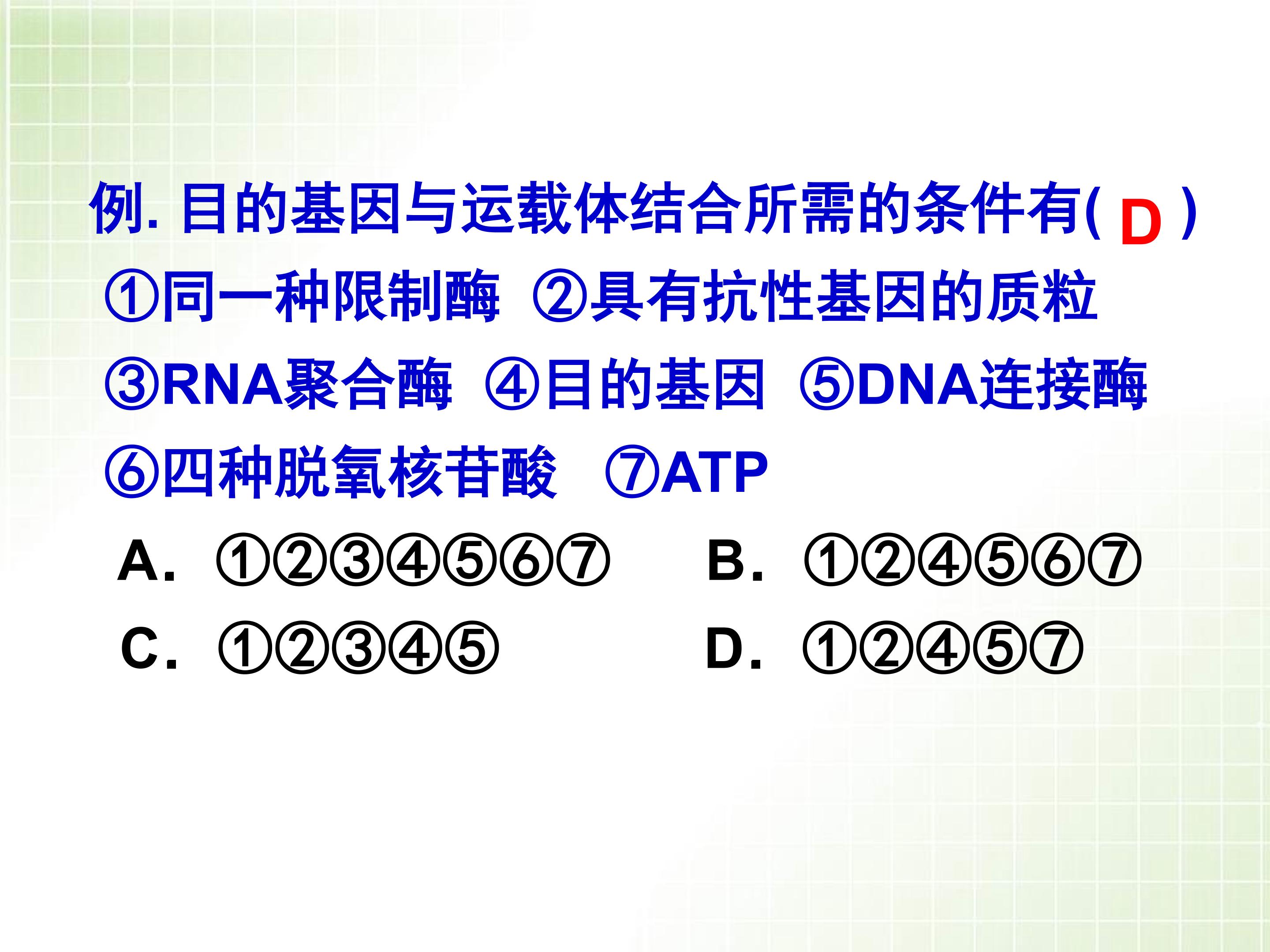 例. 目的基因与运载体结合所需的条件有( D )
①同一种限制酶 ②具有抗性基因的质粒 ③RNA聚合酶 ④目的基因 ⑤DNA连接酶 ⑥四种脱氧核苷酸 ⑦ATP

A. ①②③④⑤⑥⑦
B. ①②④⑤⑥⑦
C. ①②③④⑤
D. ①②④⑤⑦